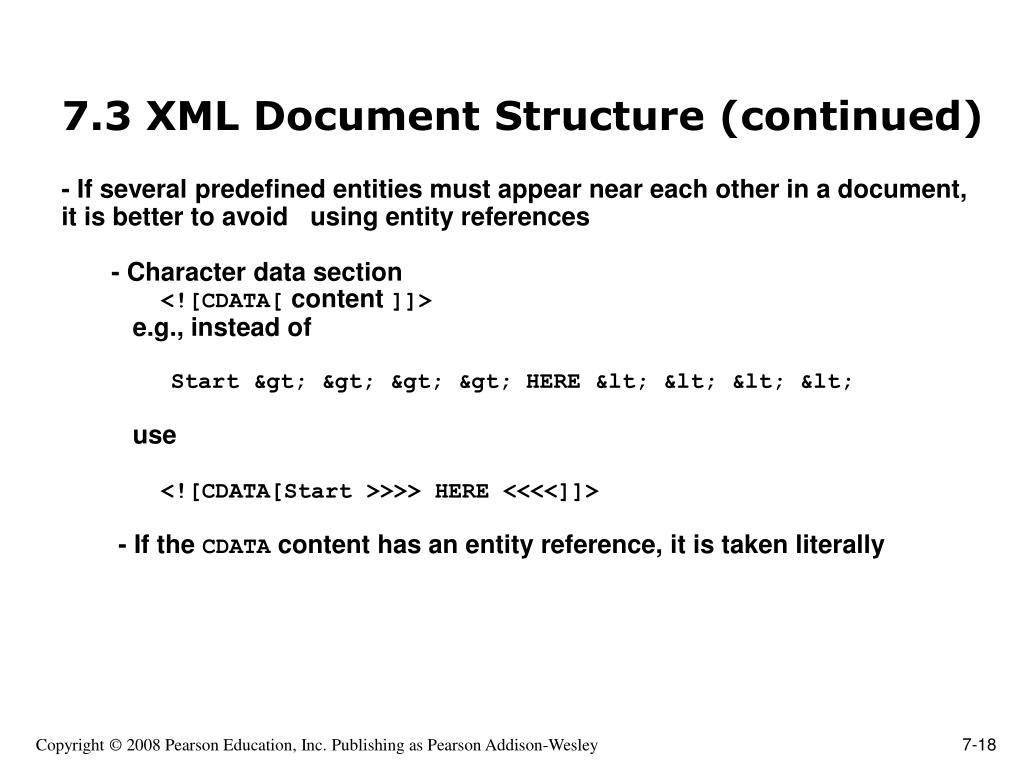 7.3 XML Document Structure (continued)

- If several predefined entities must appear near each other in a document, it is better to avoid using entity references

- Character data section

<![CDATA[ content ]]>

e.g., instead of

Start &gt; &gt; &gt; &gt; HERE &lt; &lt; &lt; &lt;

use

<![CDATA[Start >>>> HERE <<<<]]>

- If the CDATA content has an entity reference, it is taken literally

Copyright © 2008 Pearson Education, Inc. Publishing as Pearson Addison-Wesley

7-18